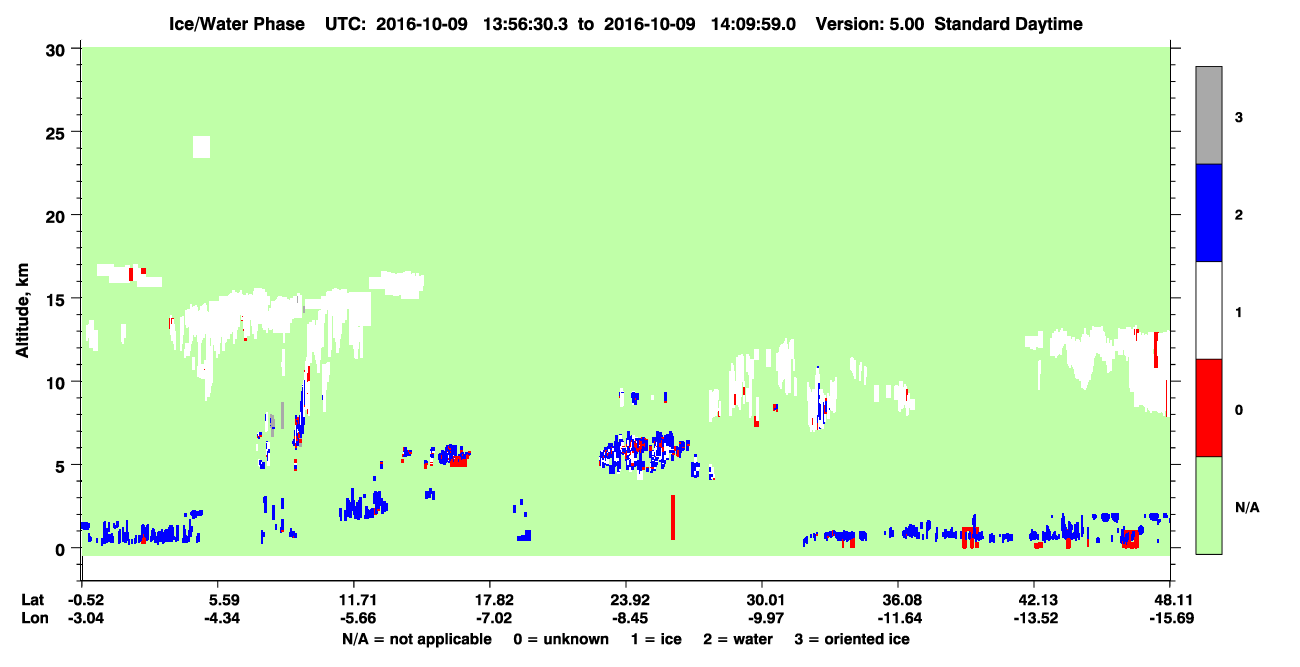 Ice/Water Phase UTC: 2016-10-09 13:56:30.3 to 2016-10-09 14:09:59.0 Version: 5.00 Standard Daytime

Altitude, km

30
25
20
15
10
5
0

3
2
1
0
N/A

Lat -0.52 5.59 11.71 17.82 23.92 30.01 36.08 42.13 48.11
Lon -3.04 -4.34 -5.66 -7.02 -8.45 -9.97 -11.64 -13.52 -15.69

N/A = not applicable 0 = unknown 1 = ice 2 = water 3 = oriented ice